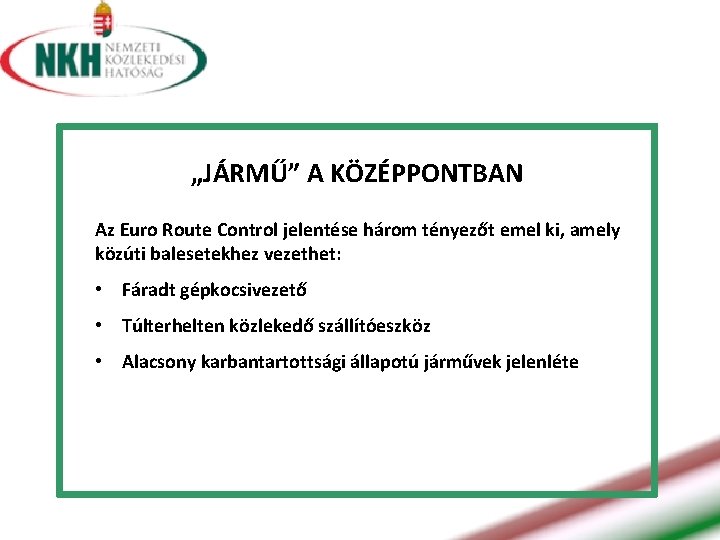 NKH NEMZETI KÖZLEKEDÉSI HATÓSÁG

„JÁRMŰ” A KÖZÉPPONTBAN

Az Euro Route Control jelentése három tényezőt emel ki, amely közúti balesetekhez vezethet:

• Fáradt gépkocsivezető
• Túlterhelten közlekedő szállítóeszköz
• Alacsony karbantartottsági állapotú járművek jelenléte